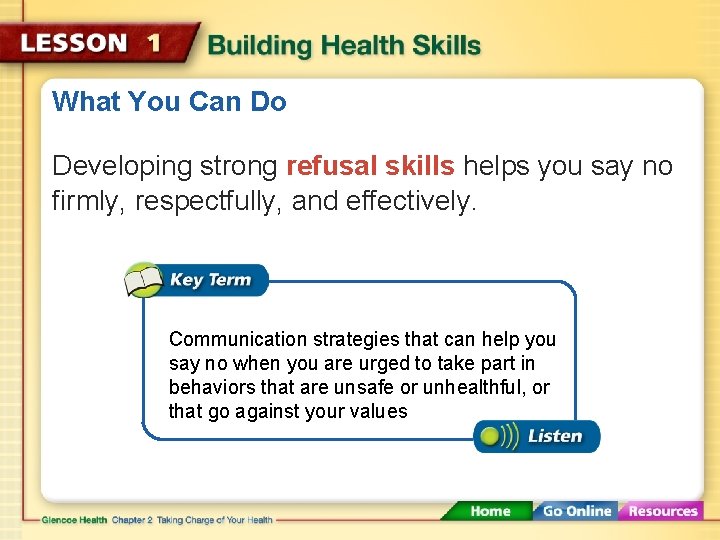 LESSON 1 Building Health Skills

What You Can Do

Developing strong refusal skills helps you say no firmly, respectfully, and effectively.

Key Term

Communication strategies that can help you say no when you are urged to take part in behaviors that are unsafe or unhealthful, or that go against your values

Listen

Glencoe Health Chapter 2 Taking Charge of Your Health

Home Go Online Resources